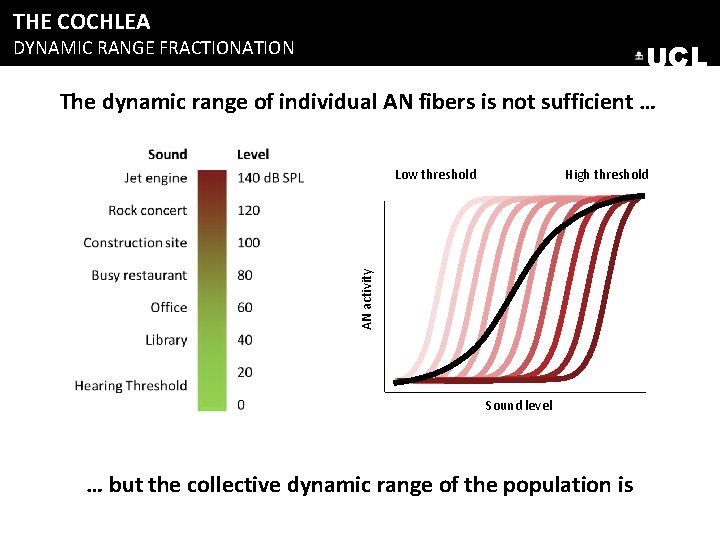 THE COCHLEA
DYNAMIC RANGE FRACTIONATION

UCL

The dynamic range of individual AN fibers is not sufficient …

| Sound | Level |
|---|---|
| Jet engine | 140 dB SPL |
| Rock concert | 120 |
| Construction site | 100 |
| Busy restaurant | 80 |
| Office | 60 |
| Library | 40 |
| | 20 |
| Hearing Threshold | |
| | 0 |

Low threshold

High threshold

AN activity

Sound level

… but the collective dynamic range of the population is